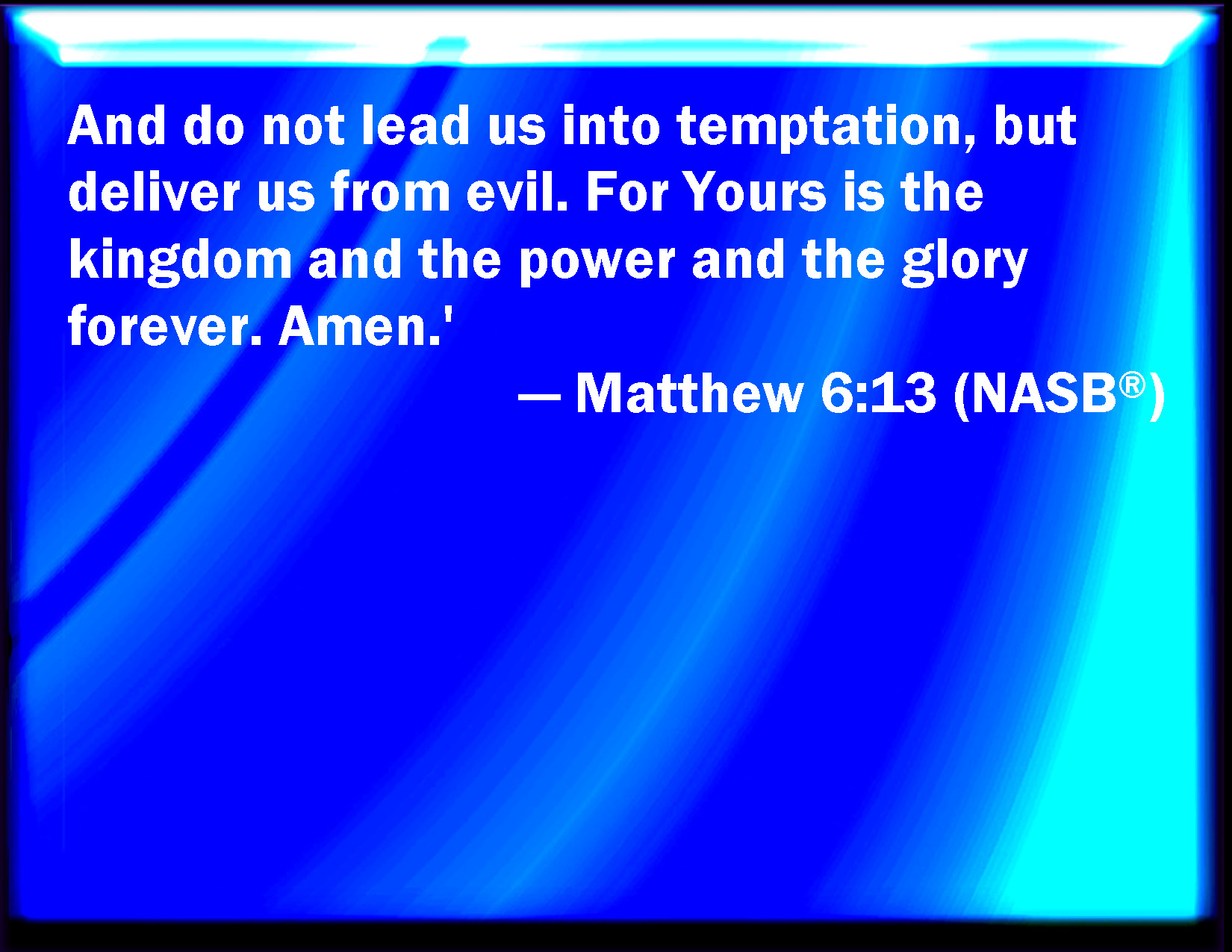 And do not lead us into temptation, but deliver us from evil. For Yours is the kingdom and the power and the glory forever. Amen.'

— Matthew 6:13 (NASB®)